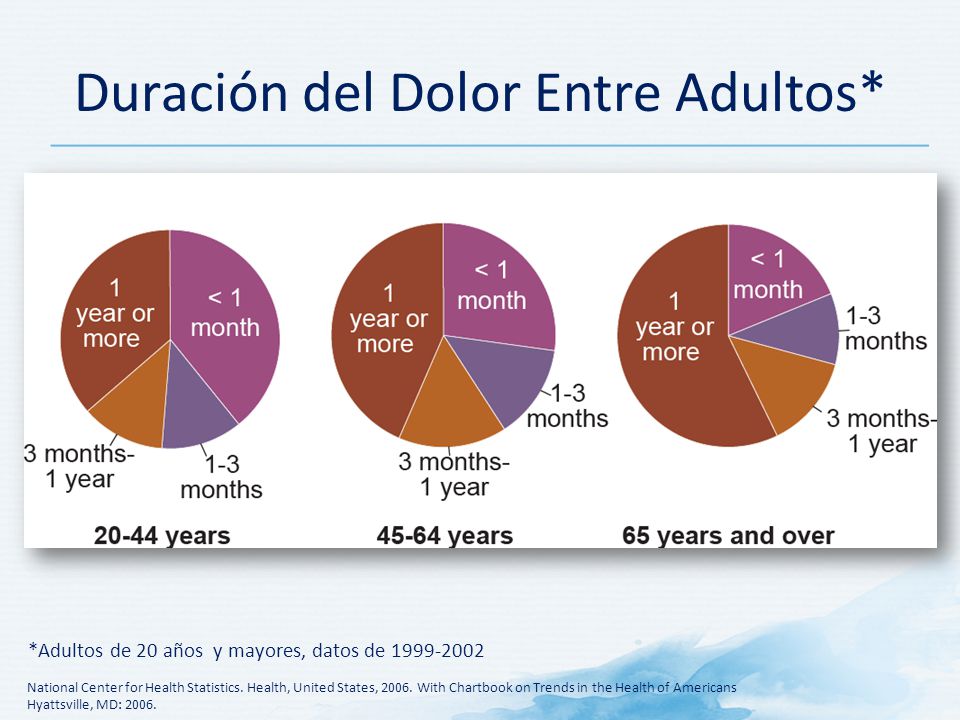 Duración del Dolor Entre Adultos*

1 year or more

< 1 month

3 months-1 year

1-3 months

20-44 years

1 year or more

< 1 month

1-3 months

3 months-1 year

45-64 years

1 year or more

< 1 month

1-3 months

3 months-1 year

65 years and over

*Adultos de 20 años y mayores, datos de 1999-2002

National Center for Health Statistics. Health, United States, 2006. With Chartbook on Trends in the Health of Americans Hyattsville, MD: 2006.